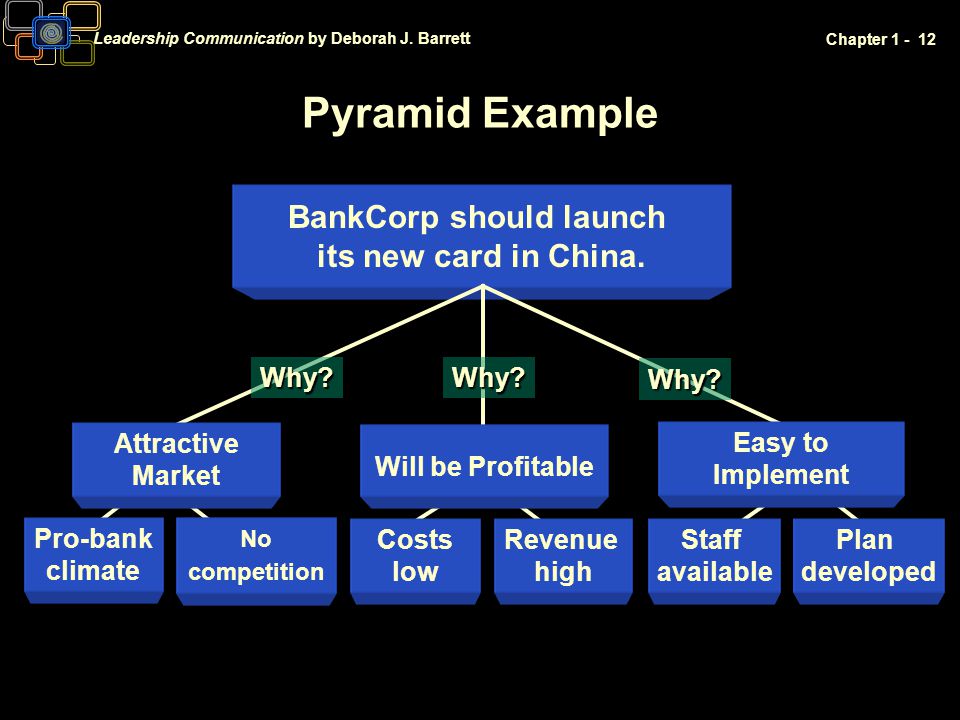 Leadership Communication by Deborah J. Barrett

Chapter 1 - 12

Pyramid Example

BankCorp should launch its new card in China.

Why?

Why?

Why?

Attractive Market

Will be Profitable

Easy to Implement

Pro-bank climate

No competition

Costs low

Revenue high

Staff available

Plan developed